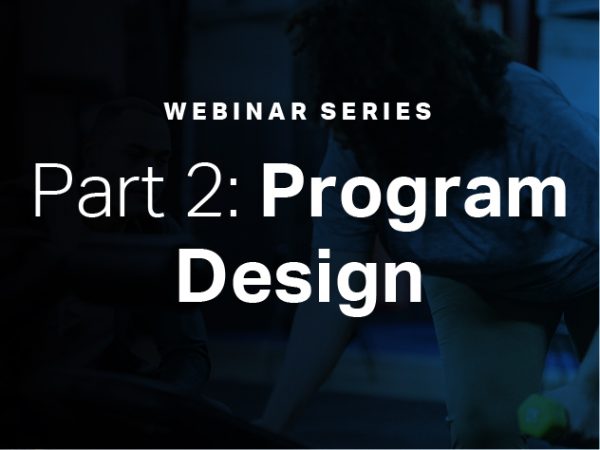 WEBINAR SERIES

Part 2: Program Design